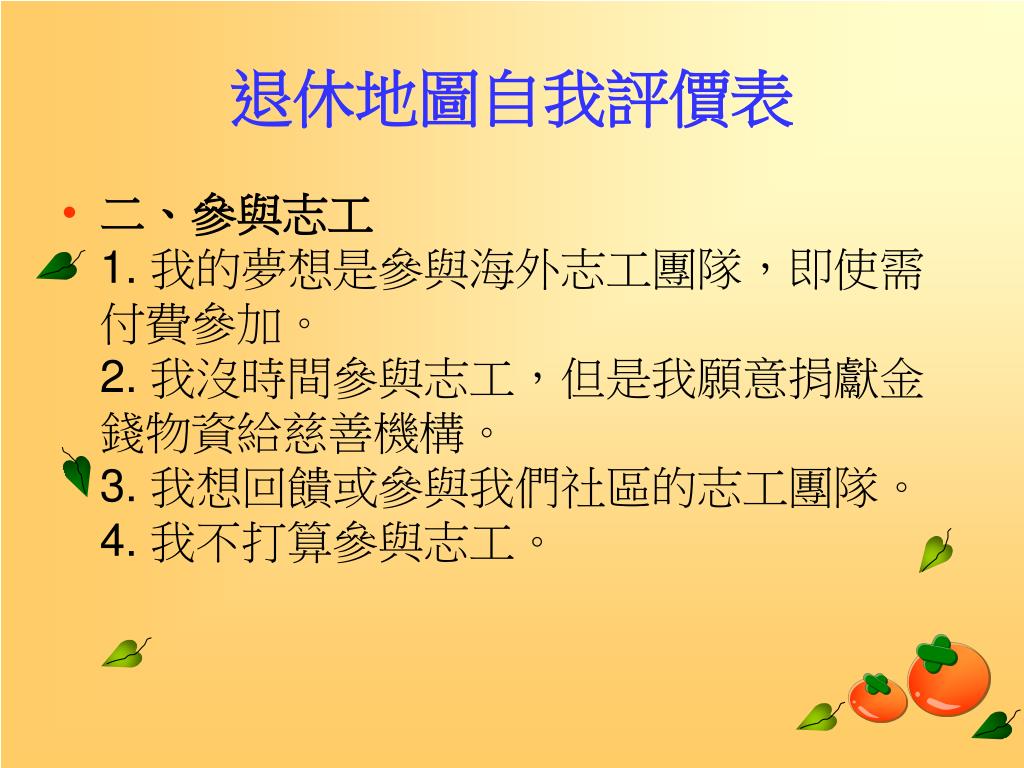 退休地圖自我評價表

• 二、參與志工
1. 我的夢想是參與海外志工團隊，即使需付費參加。
2. 我沒時間參與志工，但是我願意捐獻金錢物資給慈善機構。
3. 我想回饋或參與我們社區的志工團隊。
4. 我不打算參與志工。